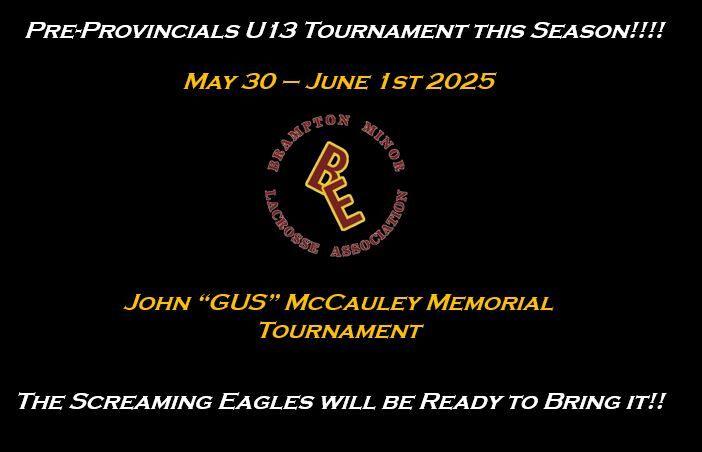 PRE-PROVINCIALS U13 TOURNAMENT THIS SEASON!!!!

MAY 30 – JUNE 1ST 2025

BRAMPTON MINOR LACROSSE ASSOCIATION

BE

JOHN "GUS" MCCAULEY MEMORIAL TOURNAMENT

THE SCREAMING EAGLES WILL BE READY TO BRING IT!!